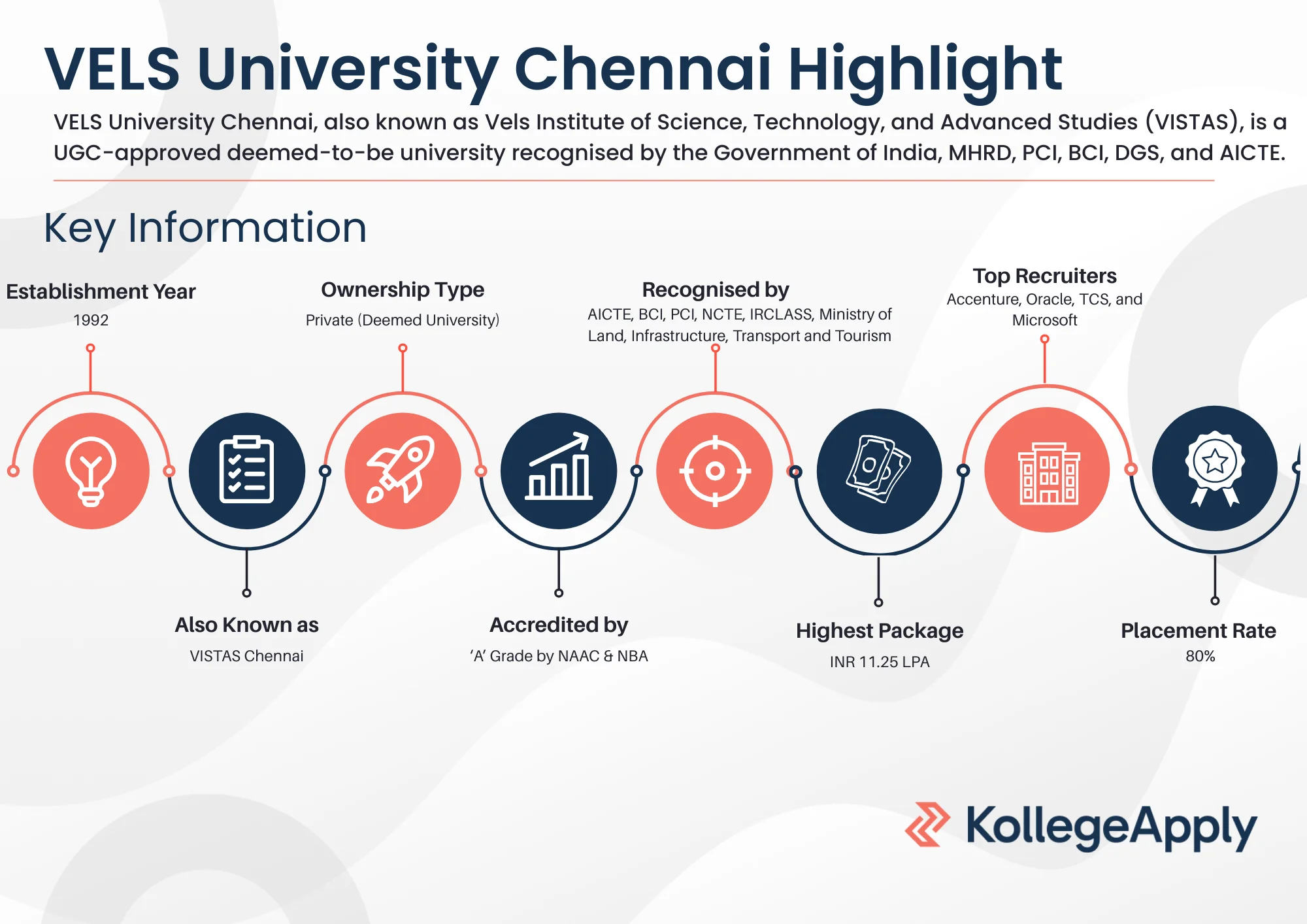 VELS University Chennai Highlight

VELS University Chennai, also known as Vels Institute of Science, Technology, and Advanced Studies (VISTAS), is a UGC-approved deemed-to-be university recognised by the Government of India, MHRD, PCI, BCI, DGS, and AICTE.

Key Information

Establishment Year
1992

Ownership Type
Private (Deemed University)

Recognised by
AICTE, BCI, PCI, NCTE, IRCLASS, Ministry of Land, Infrastructure, Transport and Tourism

Top Recruiters
Accenture, Oracle, TCS, and Microsoft

Also Known as
VISTAS Chennai

Accredited by
'A' Grade by NAAC & NBA

Highest Package
INR 11.25 LPA

Placement Rate
80%

KollegeApply